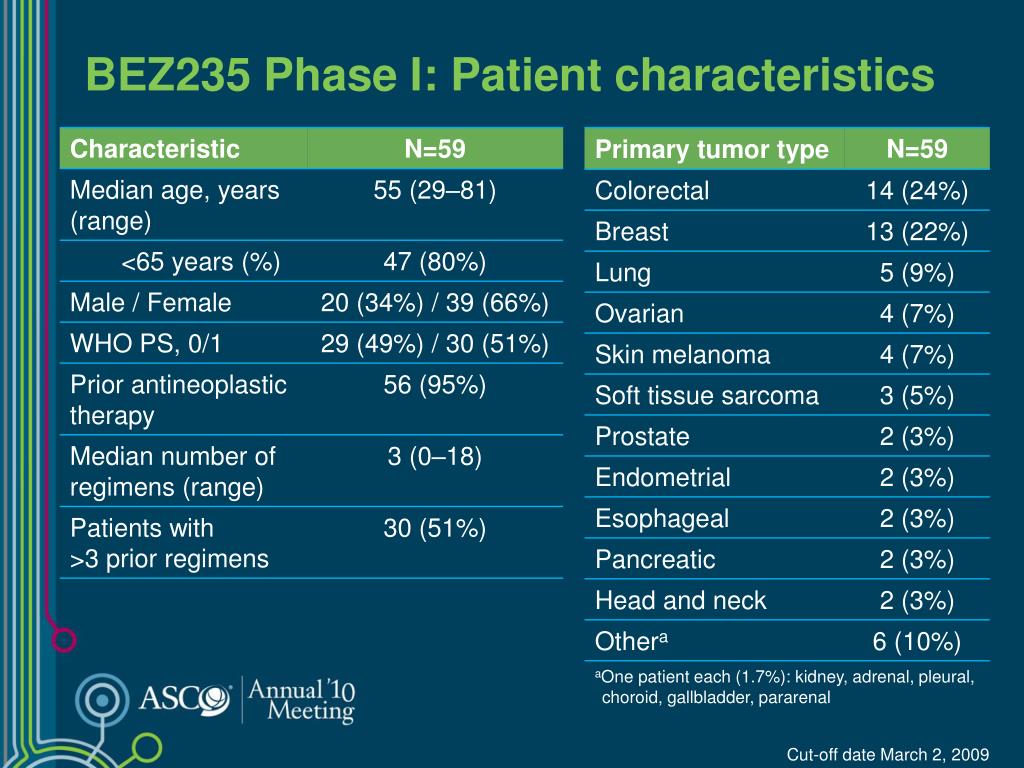 BEZ235 Phase I: Patient characteristics

| Characteristic | N=59 |
|---|---|
| Median age, years (range) | 55 (29–81) |
| <65 years (%) | 47 (80%) |
| Male / Female | 20 (34%) / 39 (66%) |
| WHO PS, 0/1 | 29 (49%) / 30 (51%) |
| Prior antineoplastic therapy | 56 (95%) |
| Median number of regimens (range) | 3 (0–18) |
| Patients with >3 prior regimens | 30 (51%) |

| Primary tumor type | N=59 |
|---|---|
| Colorectal | 14 (24%) |
| Breast | 13 (22%) |
| Lung | 5 (9%) |
| Ovarian | 4 (7%) |
| Skin melanoma | 4 (7%) |
| Soft tissue sarcoma | 3 (5%) |
| Prostate | 2 (3%) |
| Endometrial | 2 (3%) |
| Esophageal | 2 (3%) |
| Pancreatic | 2 (3%) |
| Head and neck | 2 (3%) |
| Other$^a$ | 6 (10%) |

$^a$One patient each (1.7%): kidney, adrenal, pleural, choroid, gallbladder, pararenal

ASCO Annual '10 Meeting

Cut-off date March 2, 2009